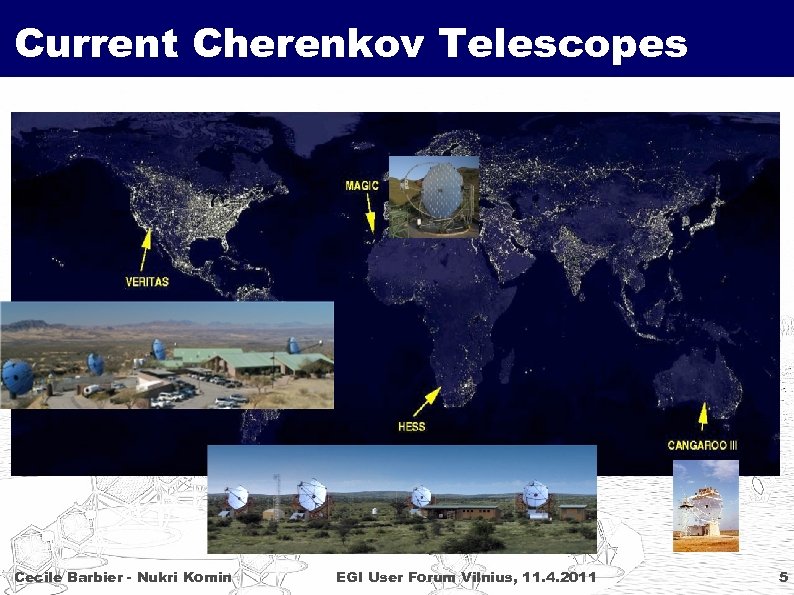 Current Cherenkov Telescopes

MAGIC

VERITAS

HESS

CANGAROO III

Cecile Barbier - Nukri Komin

EGI User Forum Vilnius, 11.4.2011

5